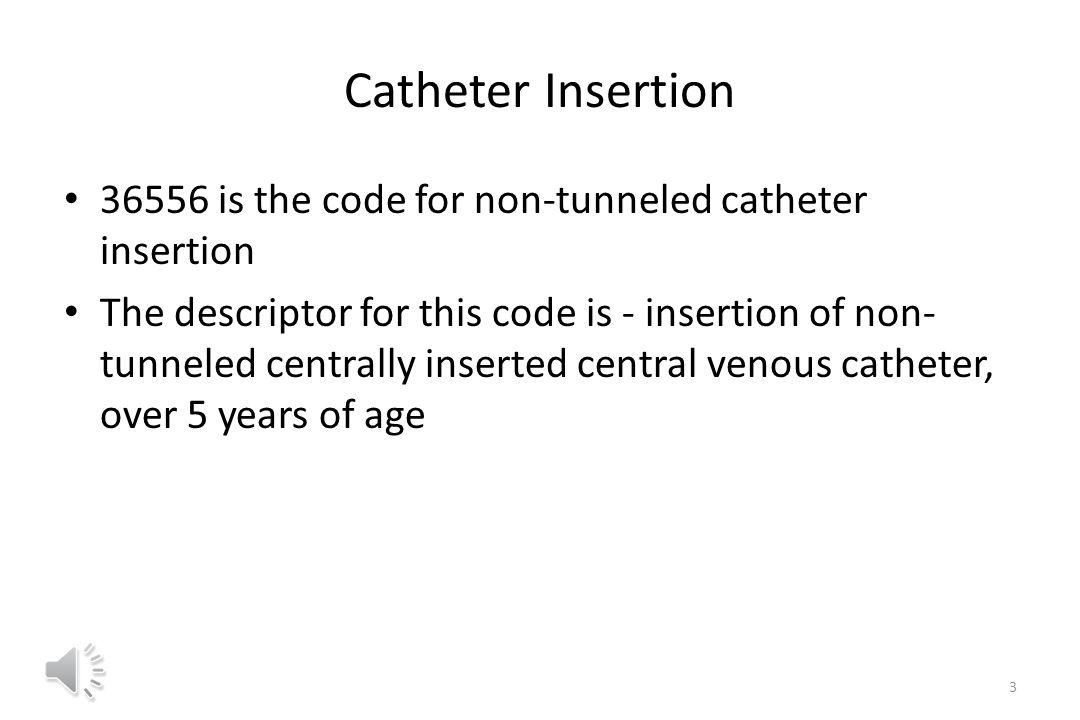 Catheter Insertion

• 36556 is the code for non-tunneled catheter insertion

• The descriptor for this code is - insertion of non-tunneled centrally inserted central venous catheter, over 5 years of age

3